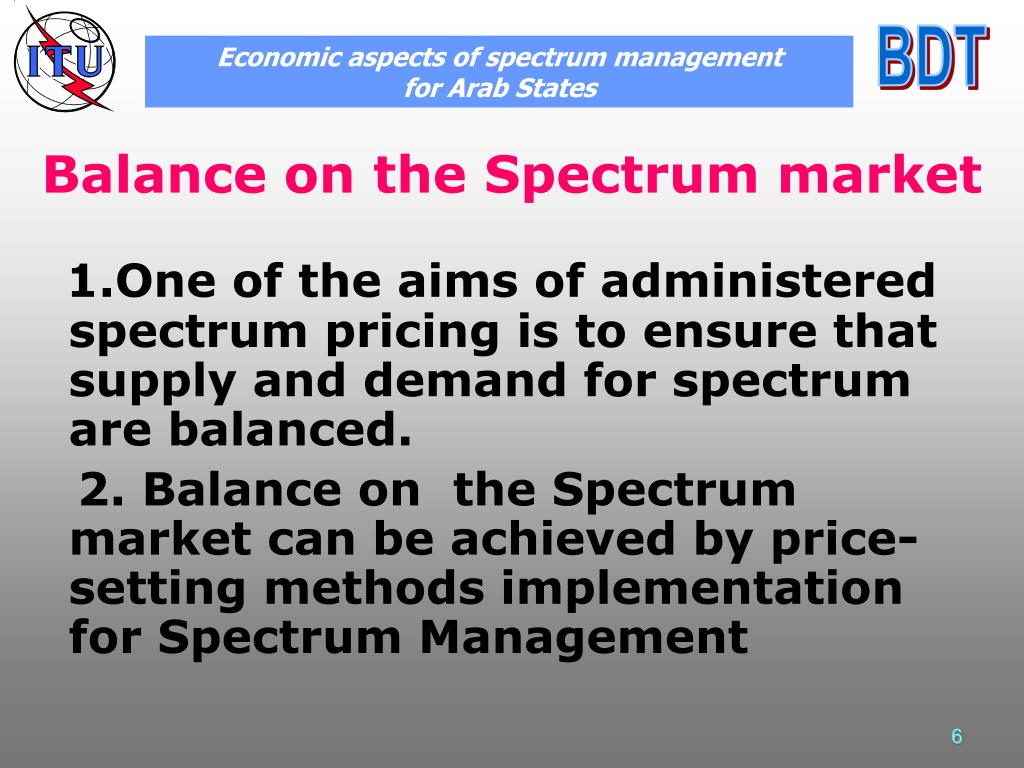 ITU

Economic aspects of spectrum management for Arab States

BDT

Balance on the Spectrum market

1.One of the aims of administered spectrum pricing is to ensure that supply and demand for spectrum are balanced.

2. Balance on the Spectrum market can be achieved by price-setting methods implementation for Spectrum Management

6